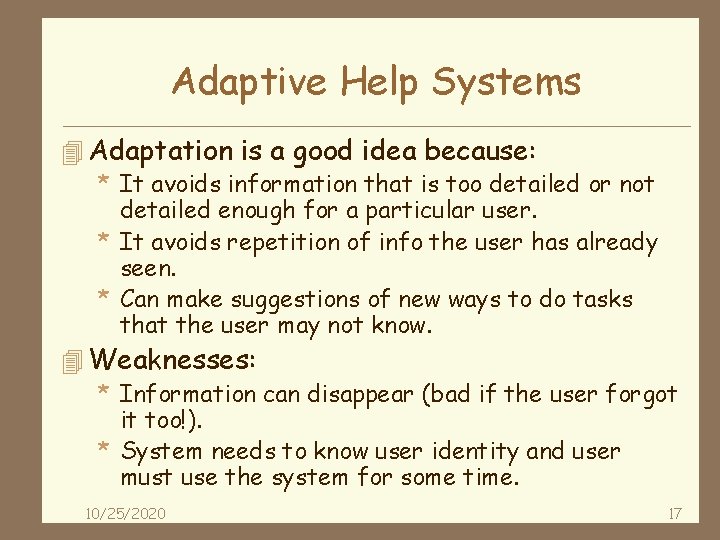 Adaptive Help Systems

Adaptation is a good idea because:

* It avoids information that is too detailed or not detailed enough for a particular user.
* It avoids repetition of info the user has already seen.
* Can make suggestions of new ways to do tasks that the user may not know.

Weaknesses:

* Information can disappear (bad if the user forgot it too!).
* System needs to know user identity and user must use the system for some time.

10/25/2020

17